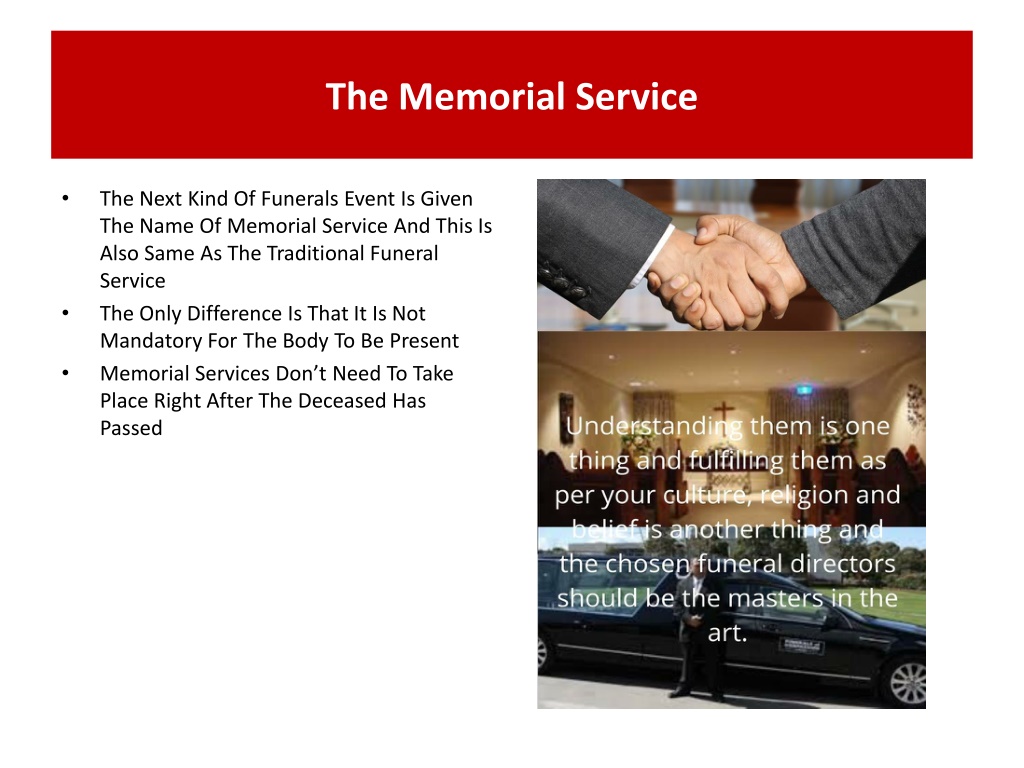 The Memorial Service

• The Next Kind Of Funerals Event Is Given The Name Of Memorial Service And This Is Also Same As The Traditional Funeral Service
• The Only Difference Is That It Is Not Mandatory For The Body To Be Present
• Memorial Services Don't Need To Take Place Right After The Deceased Has Passed

Understanding them is one thing and fulfilling them as per your culture, religion and belief is another thing and the chosen funeral directors should be the masters in the art.